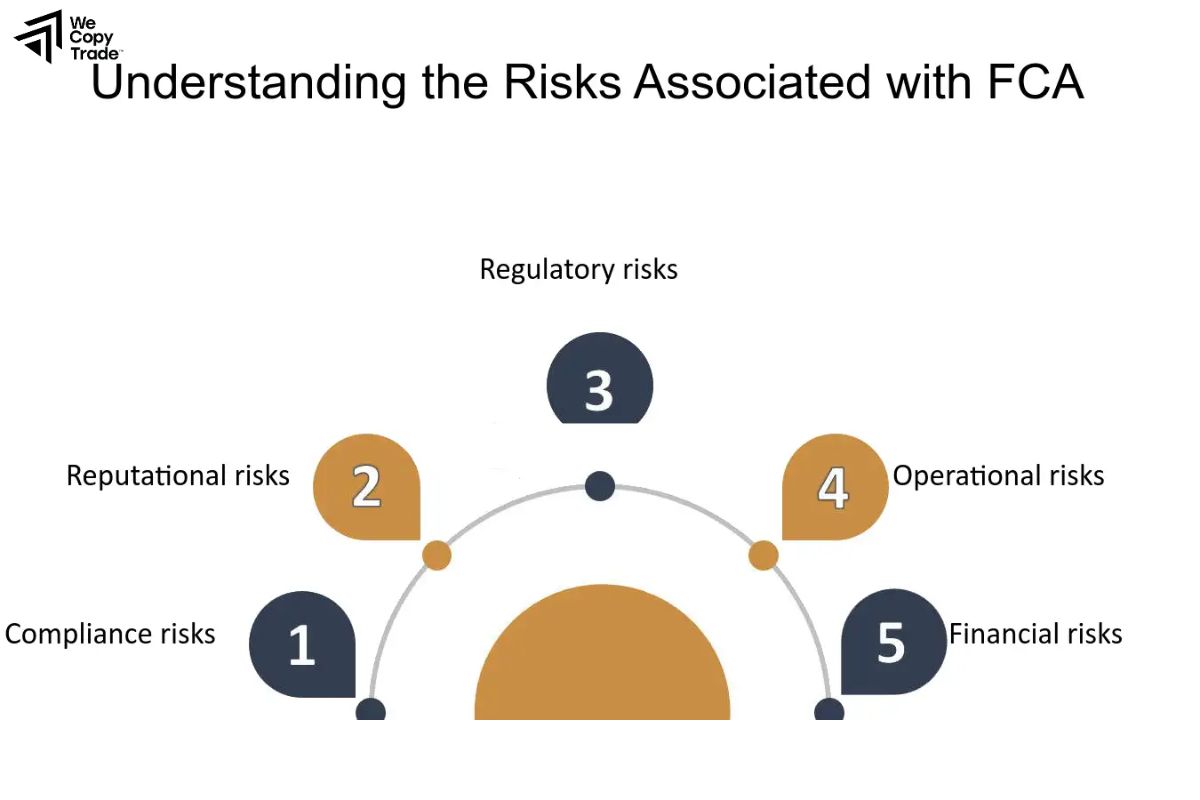 We Copy Trade™

Understanding the Risks Associated with FCA

Regulatory risks

3

Reputational risks

2

4

Operational risks

Compliance risks

1

5

Financial risks